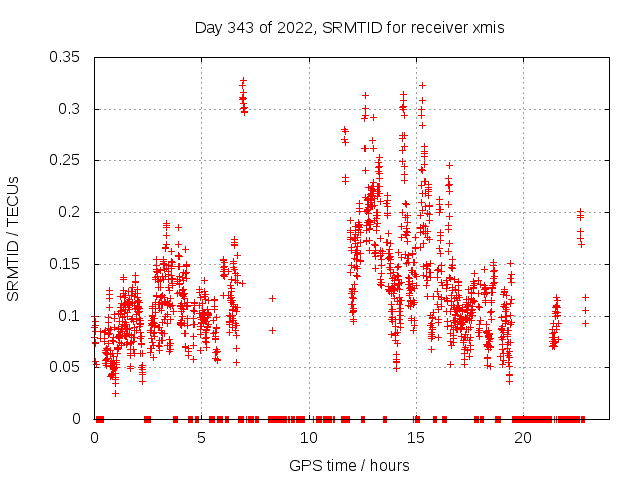 Day 343 of 2022, SRMTID for receiver xmis

SRMTID / TECUs

0.35
0.3
0.25
0.2
0.15
0.1
0.05
0

0
5
10
15
20

GPS time / hours